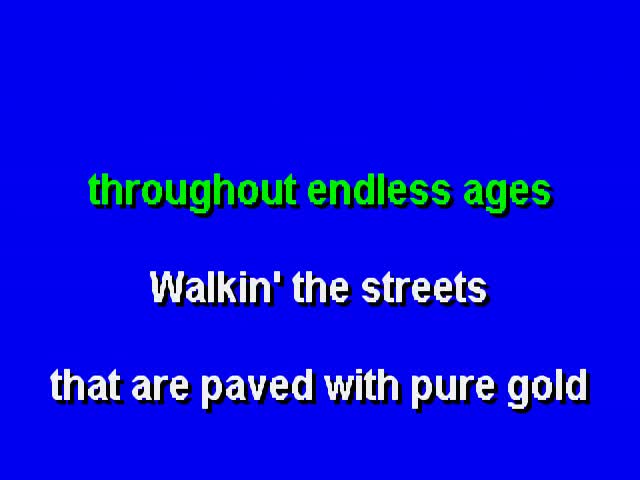 throughout endless ages

Walkin' the streets

that are paved with pure gold